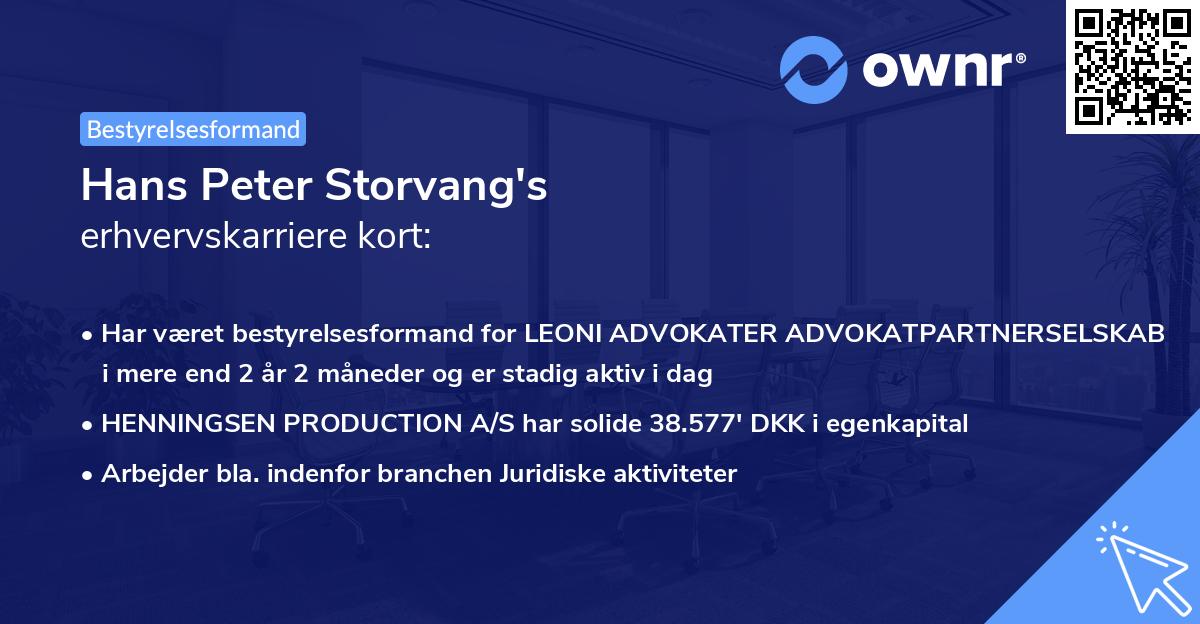 ownr®

Bestyrelsesformand

Hans Peter Storvang's
erhvervskarriere kort:

• Har været bestyrelsesformand for LEONI ADVOKATER ADVOKATPARTNERSELSKAB i mere end 2 år 2 måneder og er stadig aktiv i dag

• HENNINGSEN PRODUCTION A/S har solide 38.577' DKK i egenkapital

• Arbejder bla. indenfor branchen Juridiske aktiviteter